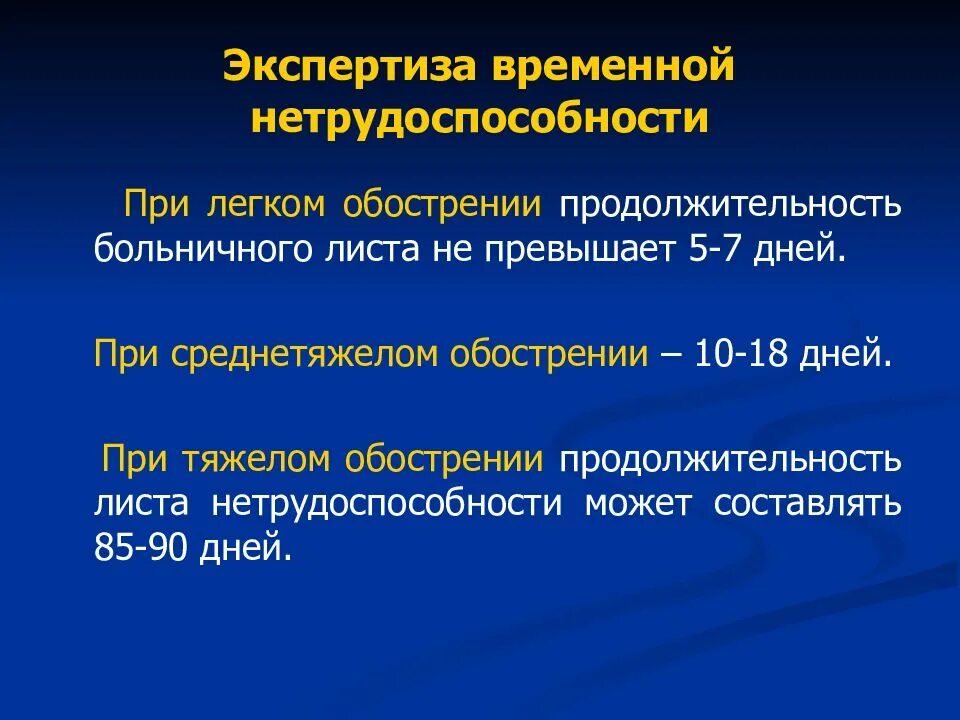 Экспертиза временной нетрудоспособности

При легком обострении продолжительность больничного листа не превышает 5-7 дней.

При среднетяжелом обострении – 10-18 дней.

При тяжелом обострении продолжительность листа нетрудоспособности может составлять 85-90 дней.